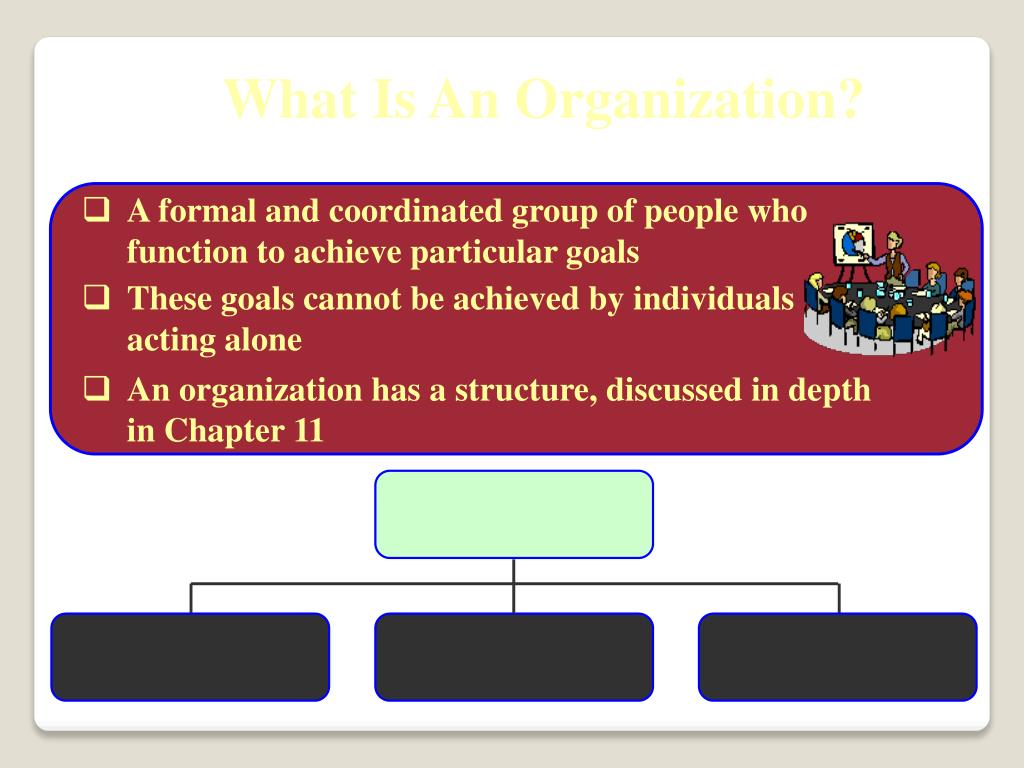 What Is An Organization?

❑ A formal and coordinated group of people who function to achieve particular goals

❑ These goals cannot be achieved by individuals acting alone

❑ An organization has a structure, discussed in depth in Chapter 11